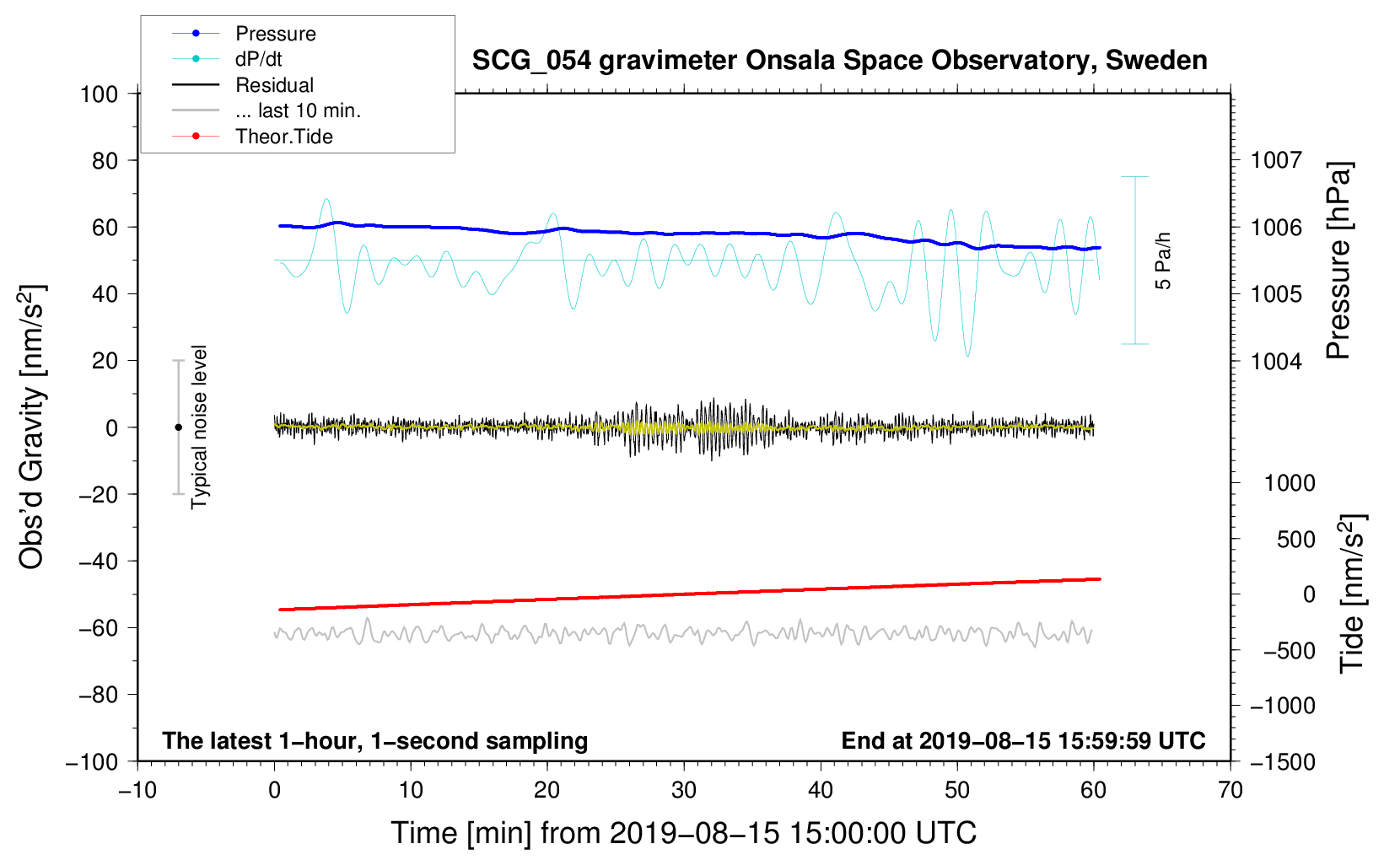 Pressure
dP/dt
Residual
... last 10 min.
Theor.Tide

SCG_054 gravimeter Onsala Space Observatory, Sweden

Obs'd Gravity [nm/s$^2$]

100
80
60
40
20
0
−20
−40
−60
−80
−100

Typical noise level

5 Pa/h

Pressure [hPa]

1007
1006
1005
1004

Tide [nm/s$^2$]

1000
500
0
−500
−1000
−1500

The latest 1−hour, 1−second sampling

End at 2019−08−15 15:59:59 UTC

−10
0
10
20
30
40
50
60
70

Time [min] from 2019−08−15 15:00:00 UTC